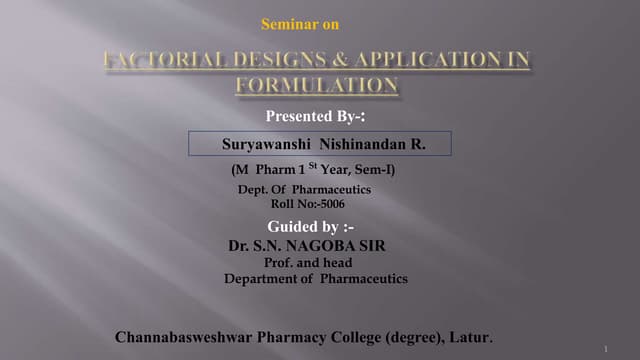 Seminar on

FACTORIAL DESIGNS & APPLICATION IN FORMULATION

Presented By-:

Suryawanshi Nishinandan R.

(M Pharm 1 $^{St}$ Year, Sem-I)

Dept. Of Pharmaceutics
Roll No:-5006

Guided by :-
Dr. S.N. NAGOBA SIR
Prof. and head
Department of Pharmaceutics

Channabasweshwar Pharmacy College (degree), Latur.

1